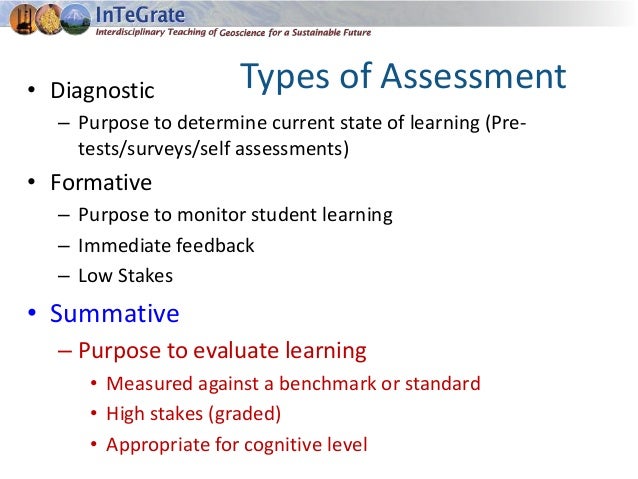 InTeGrate
Interdisciplinary Teaching of Geoscience for a Sustainable Future

Types of Assessment

• Diagnostic
– Purpose to determine current state of learning (Pre-tests/surveys/self assessments)
• Formative
– Purpose to monitor student learning
– Immediate feedback
– Low Stakes
• Summative
– Purpose to evaluate learning
• Measured against a benchmark or standard
• High stakes (graded)
• Appropriate for cognitive level